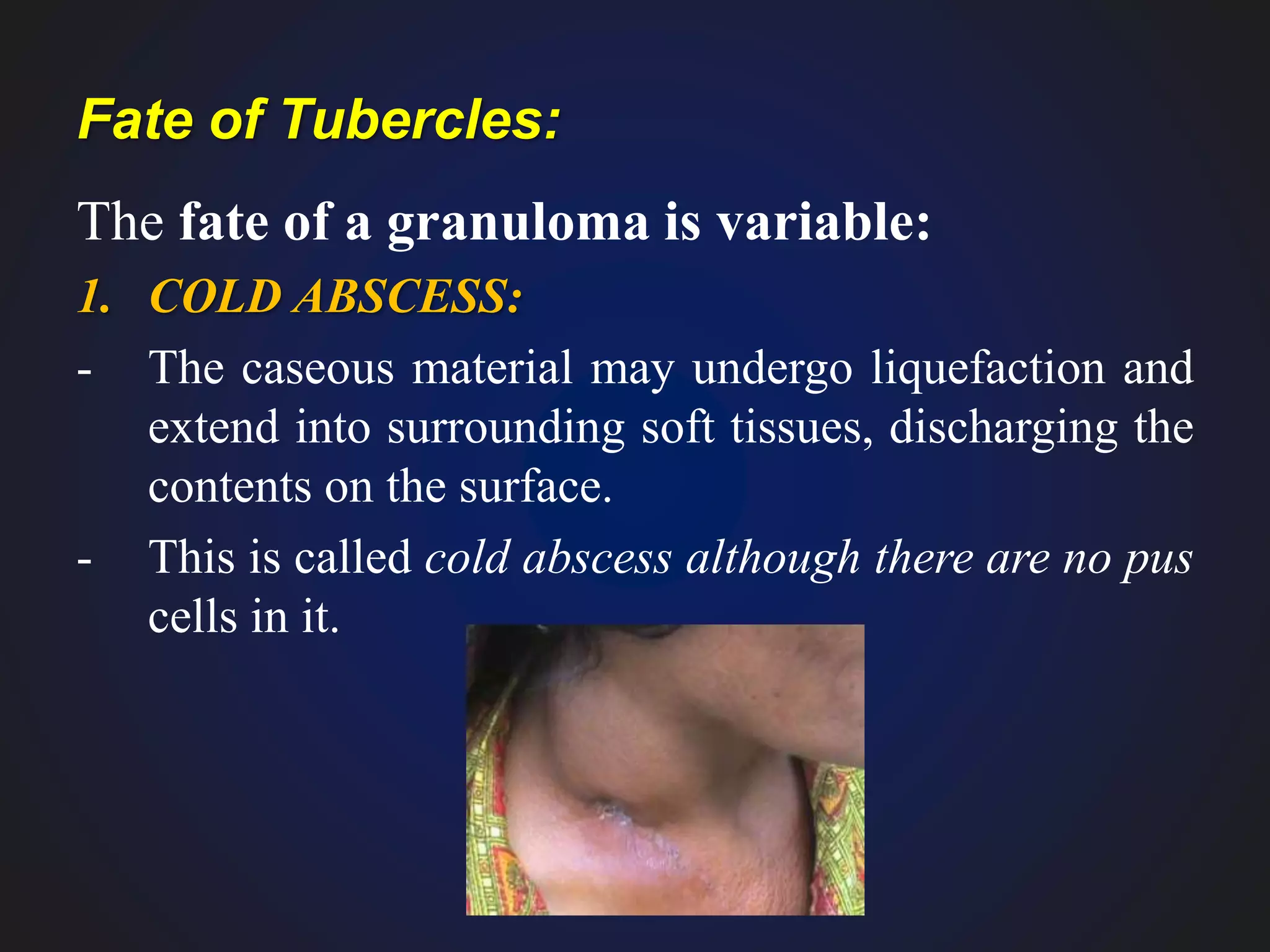 Fate of Tubercles:

The fate of a granuloma is variable:

1. COLD ABSCESS:

- The caseous material may undergo liquefaction and extend into surrounding soft tissues, discharging the contents on the surface.

- This is called cold abscess although there are no pus cells in it.